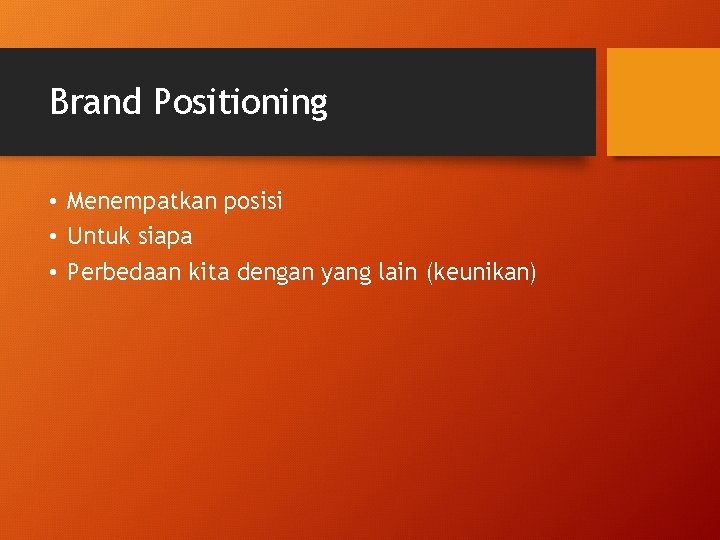 Brand Positioning

• Menempatkan posisi
• Untuk siapa
• Perbedaan kita dengan yang lain (keunikan)